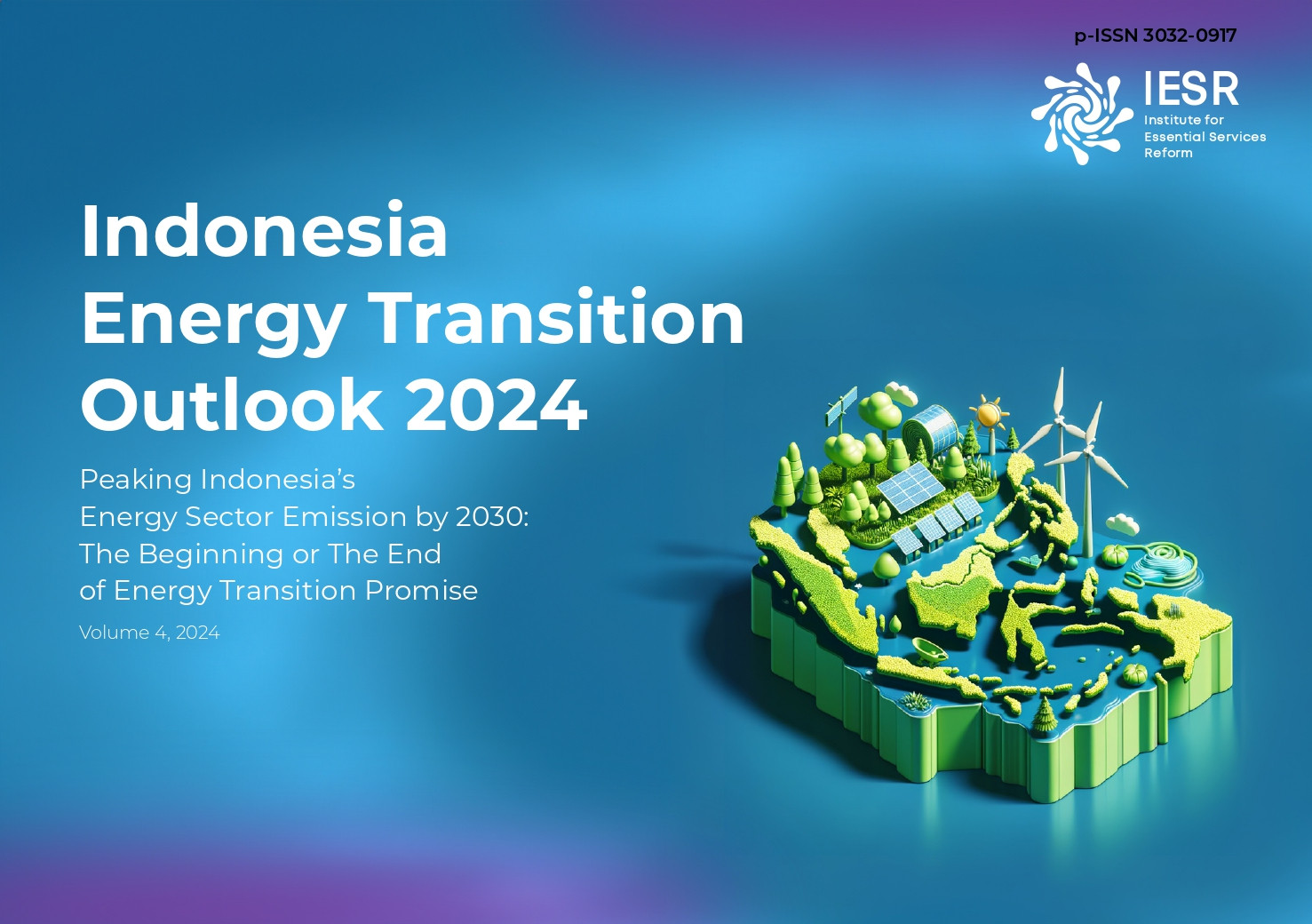 p-ISSN 3032-0917

IESR
Institute for Essential Services Reform

Indonesia Energy Transition Outlook 2024

Peaking Indonesia's Energy Sector Emission by 2030: The Beginning or The End of Energy Transition Promise

Volume 4, 2024